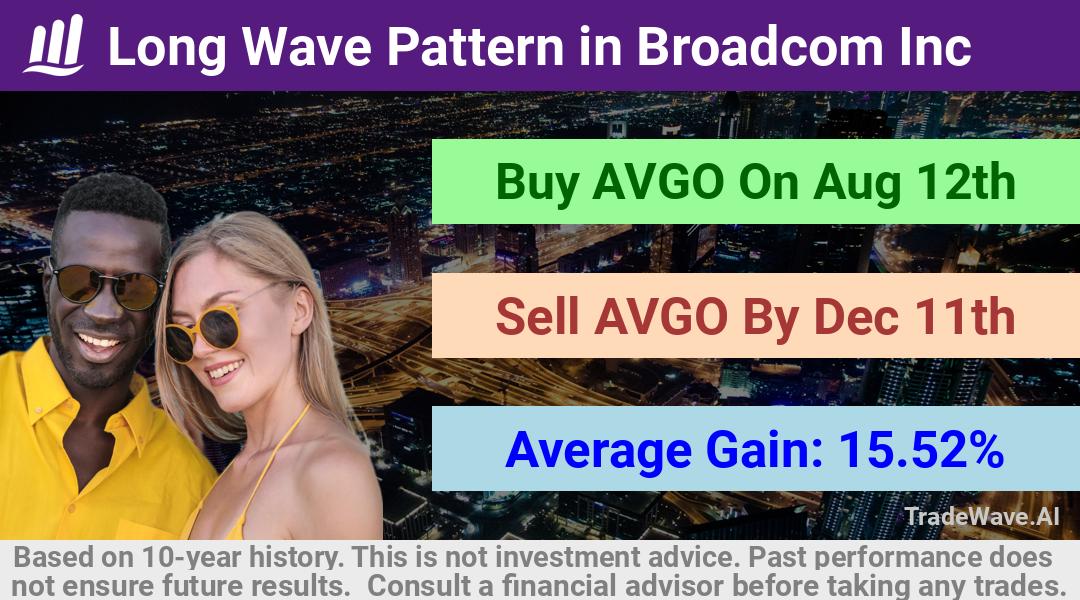 Long Wave Pattern in Broadcom Inc

Buy AVGO On Aug 12th

Sell AVGO By Dec 11th

Average Gain: 15.52%

TradeWave.AI

Based on 10-year history. This is not investment advice. Past performance does not ensure future results. Consult a financial advisor before taking any trades.